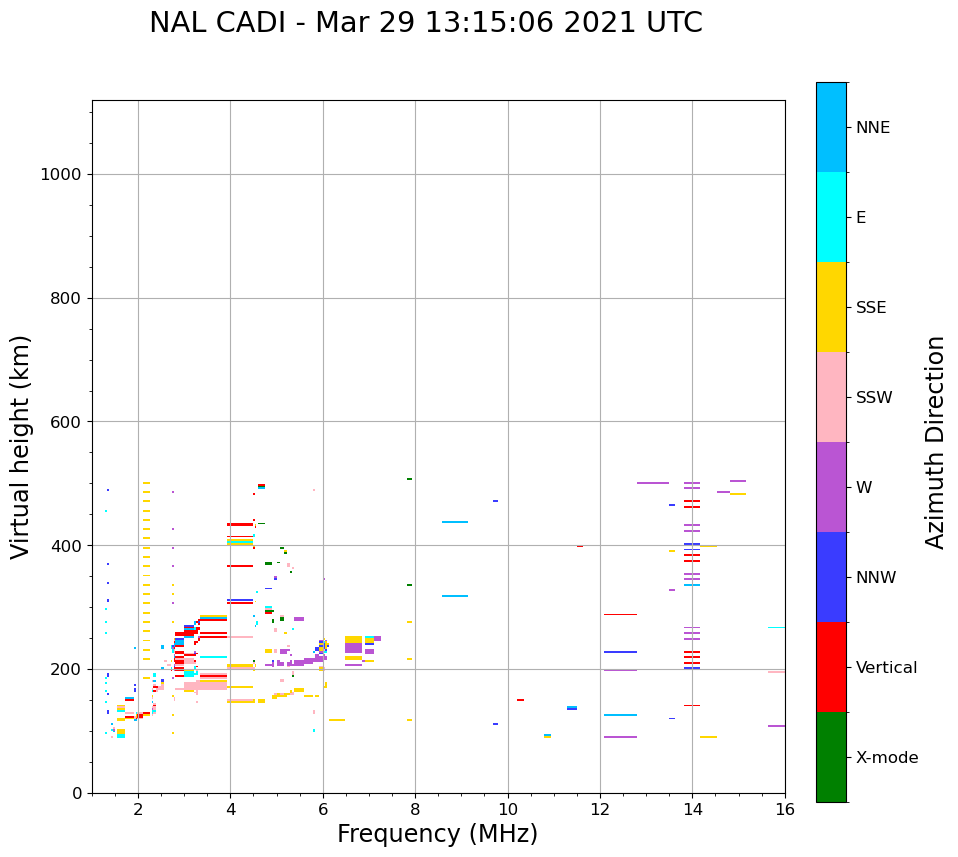 NAL CADI - Mar 29 13:15:06 2021 UTC

Virtual height (km)

1000
800
600
400
200
0

2
4
6
8
10
12
14
16

Frequency (MHz)

NNE
E
SSE
SSW
W
NNW
Vertical
X-mode

Azimuth Direction